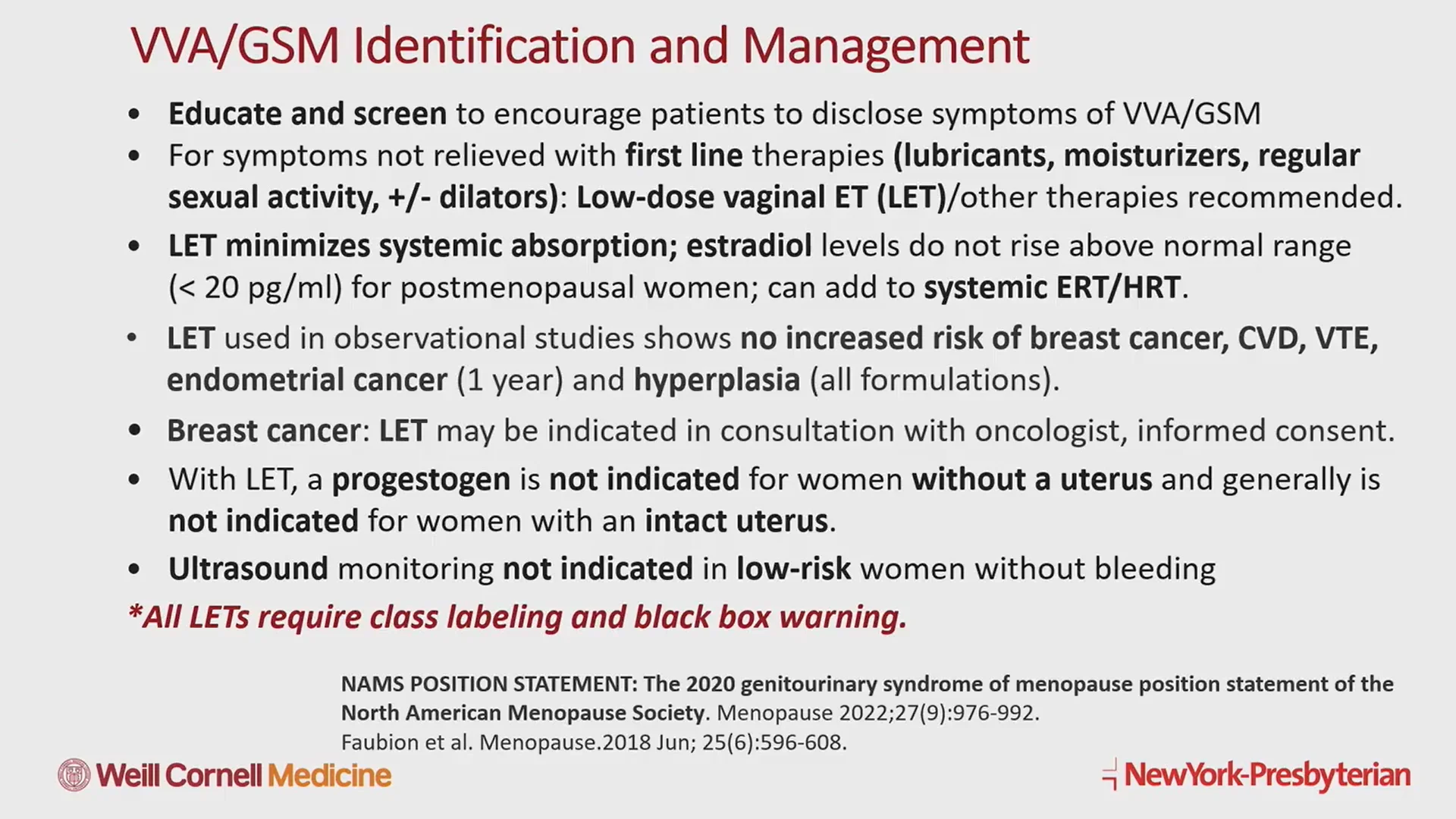 VVA/GSM Identification and Management

• Educate and screen to encourage patients to disclose symptoms of VVA/GSM

• For symptoms not relieved with first line therapies (lubricants, moisturizers, regular sexual activity, +/- dilators): Low-dose vaginal ET (LET)/other therapies recommended.

• LET minimizes systemic absorption; estradiol levels do not rise above normal range (< 20 pg/ml) for postmenopausal women; can add to systemic ERT/HRT.

• LET used in observational studies shows no increased risk of breast cancer, CVD, VTE, endometrial cancer (1 year) and hyperplasia (all formulations).

• Breast cancer: LET may be indicated in consultation with oncologist, informed consent.

• With LET, a progestogen is not indicated for women without a uterus and generally is not indicated for women with an intact uterus.

• Ultrasound monitoring not indicated in low-risk women without bleeding

*All LETs require class labeling and black box warning.

NAMS POSITION STATEMENT: The 2020 genitourinary syndrome of menopause position statement of the North American Menopause Society. Menopause 2022;27(9):976-992.
Faubion et al. Menopause.2018 Jun; 25(6):596-608.

Weill Cornell Medicine

NewYork-Presbyterian